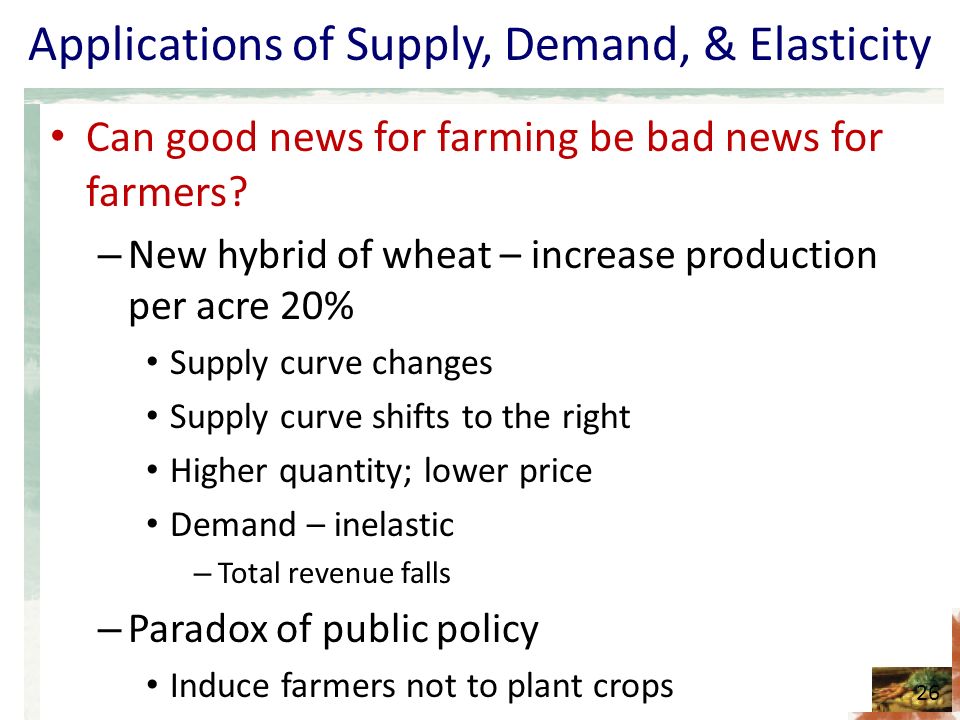 Applications of Supply, Demand, & Elasticity

• Can good news for farming be bad news for farmers?

– New hybrid of wheat – increase production per acre 20%

• Supply curve changes

• Supply curve shifts to the right

• Higher quantity; lower price

• Demand – inelastic

– Total revenue falls

– Paradox of public policy

• Induce farmers not to plant crops

26